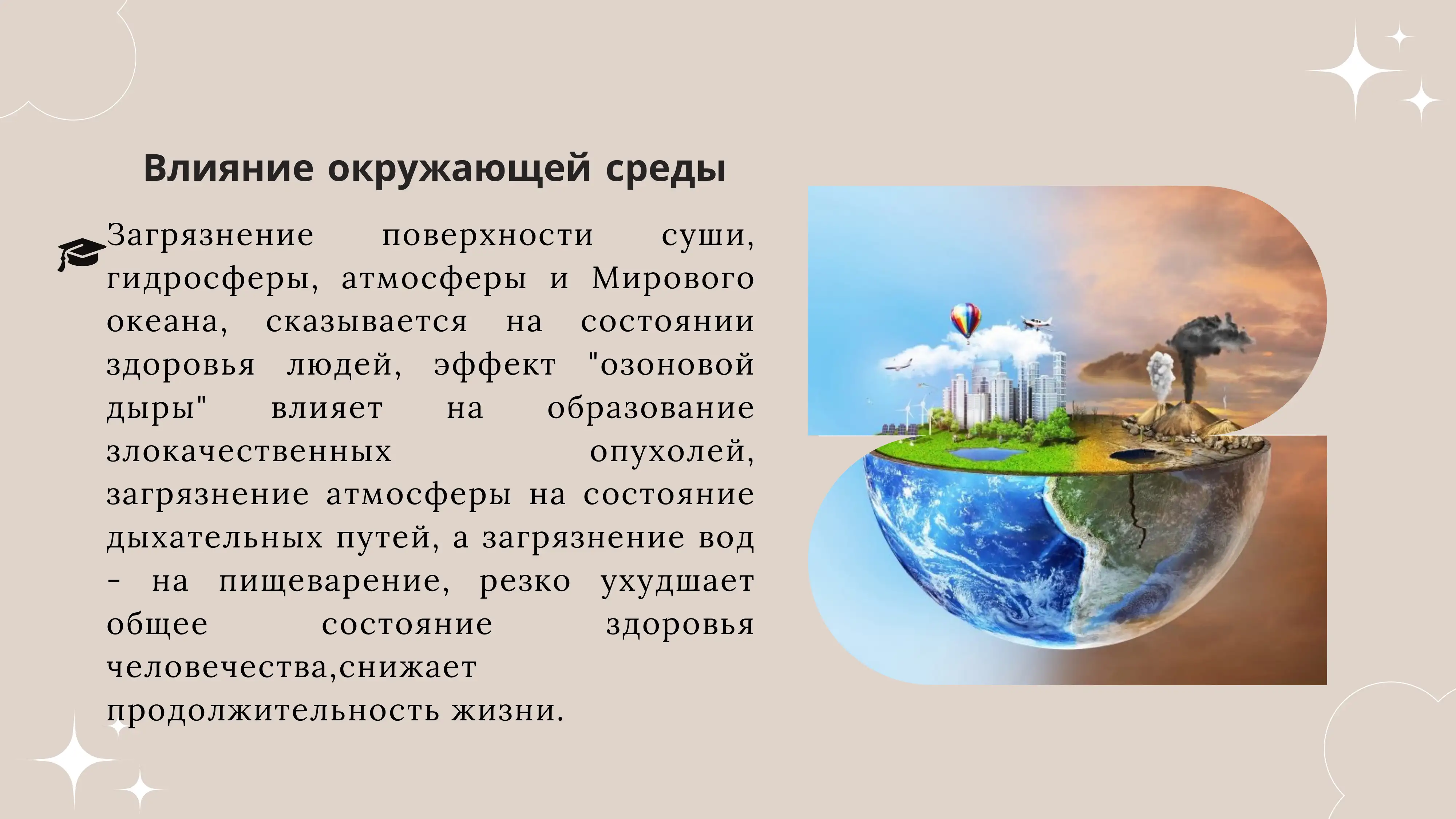 Влияние окружающей среды

Загрязнение поверхности суши, гидросферы, атмосферы и Мирового океана, сказывается на состоянии здоровья людей, эффект "озоновой дыры" влияет на образование злокачественных опухолей, загрязнение атмосферы на состояние дыхательных путей, а загрязнение вод - на пищеварение, резко ухудшает общее состояние здоровья человечества,снижает продолжительность жизни.